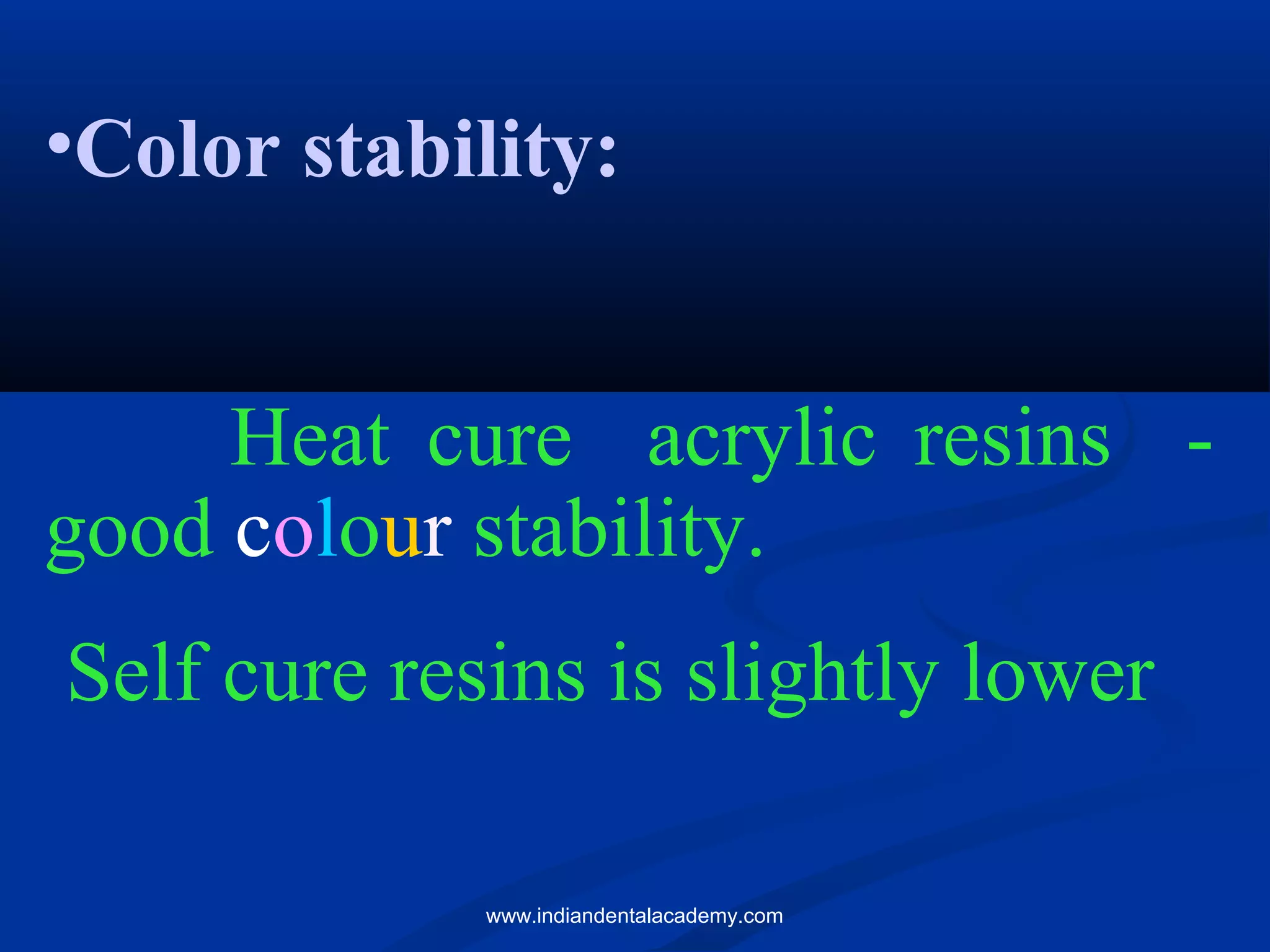 •Color stability:

Heat cure acrylic resins - good colour stability.

Self cure resins is slightly lower

www.indiandentalacademy.com